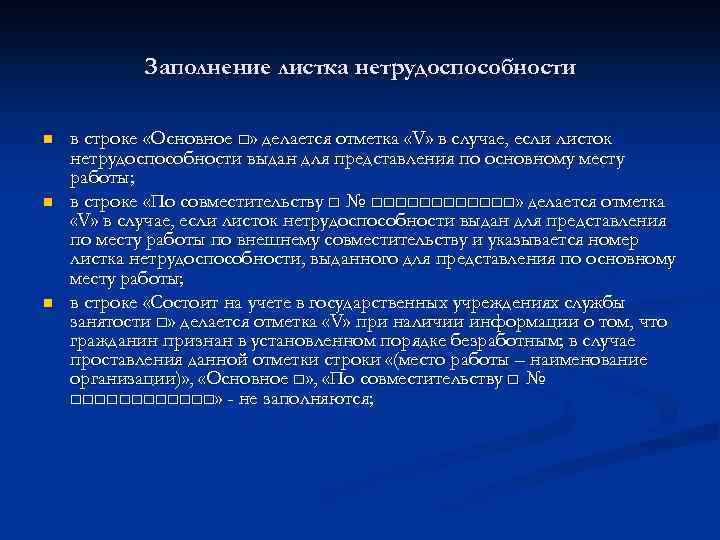 Заполнение листка нетрудоспособности

в строке «Основное □» делается отметка «V» в случае, если листок нетрудоспособности выдан для представления по основному месту работы;

в строке «По совместительству □ № □□□□□□□□□□□□» делается отметка «V» в случае, если листок нетрудоспособности выдан для представления по месту работы по внешнему совместительству и указывается номер листка нетрудоспособности, выданного для представления по основному месту работы;

в строке «Состоит на учете в государственных учреждениях службы занятости □» делается отметка «V» при наличии информации о том, что гражданин признан в установленном порядке безработным; в случае проставления данной отметки строки «(место работы – наименование организации)», «Основное □», «По совместительству □ № □□□□□□□□□□□□» - не заполняются;